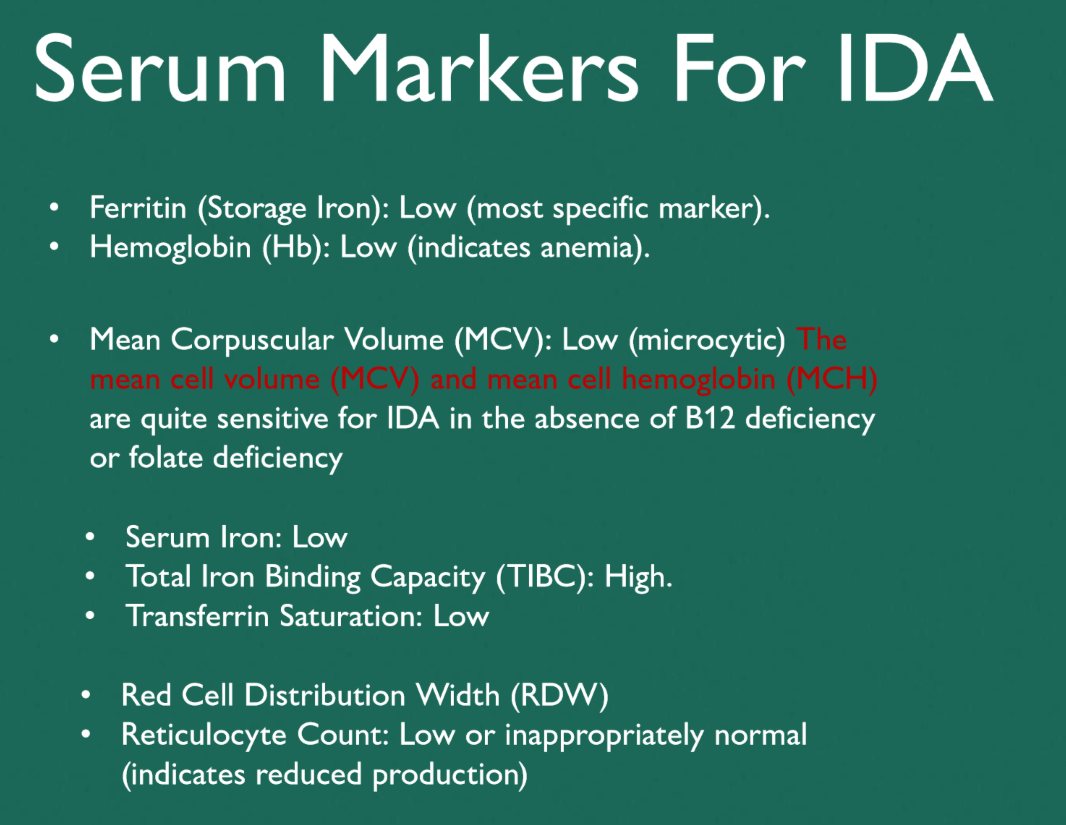 Serum Markers For IDA

• Ferritin (Storage Iron): Low (most specific marker).
• Hemoglobin (Hb): Low (indicates anemia).

• Mean Corpuscular Volume (MCV): Low (microcytic) The mean cell volume (MCV) and mean cell hemoglobin (MCH) are quite sensitive for IDA in the absence of B12 deficiency or folate deficiency

• Serum Iron: Low
• Total Iron Binding Capacity (TIBC): High.
• Transferrin Saturation: Low

• Red Cell Distribution Width (RDW)
• Reticulocyte Count: Low or inappropriately normal (indicates reduced production)